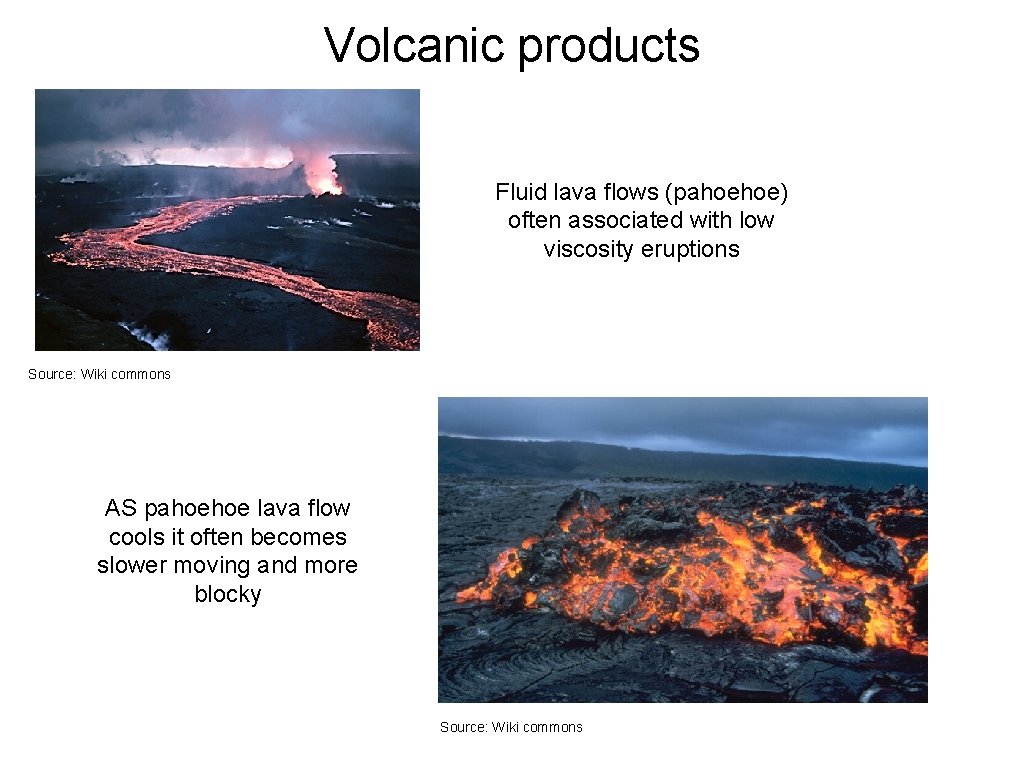 Volcanic products

Fluid lava flows (pahoehoe) often associated with low viscosity eruptions

Source: Wiki commons

AS pahoehoe lava flow cools it often becomes slower moving and more blocky

Source: Wiki commons